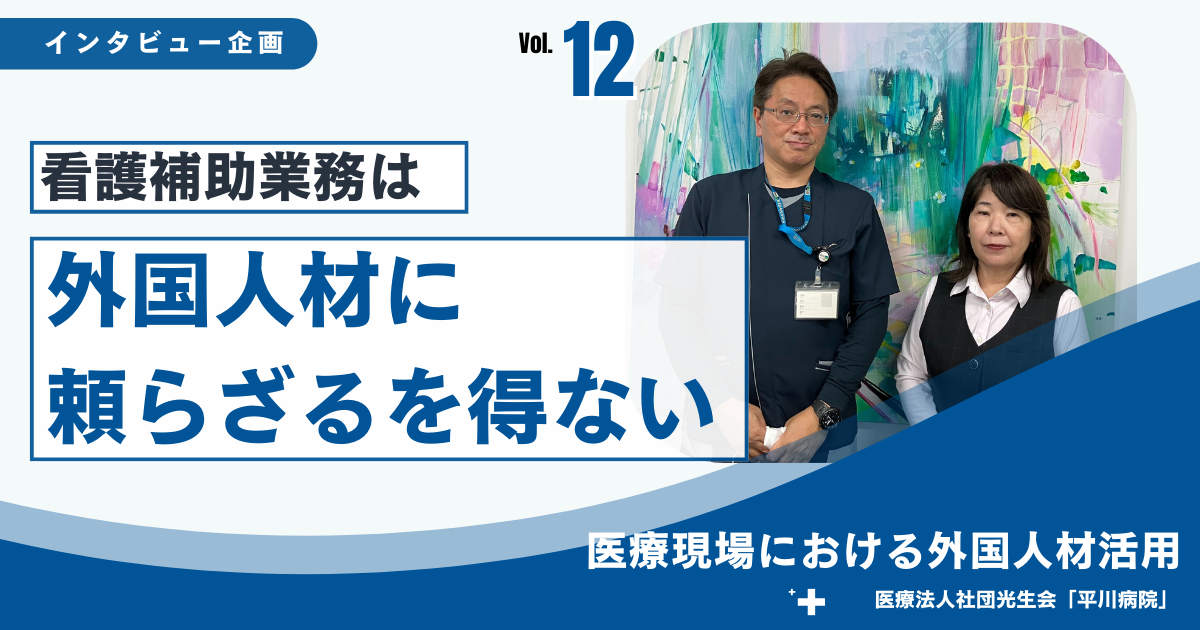 インタビュー企画

Vol. 12

看護補助業務は

外国人材に頼らざるを得ない

医療現場における外国人材活用

医療法人社団光生会「平川病院」